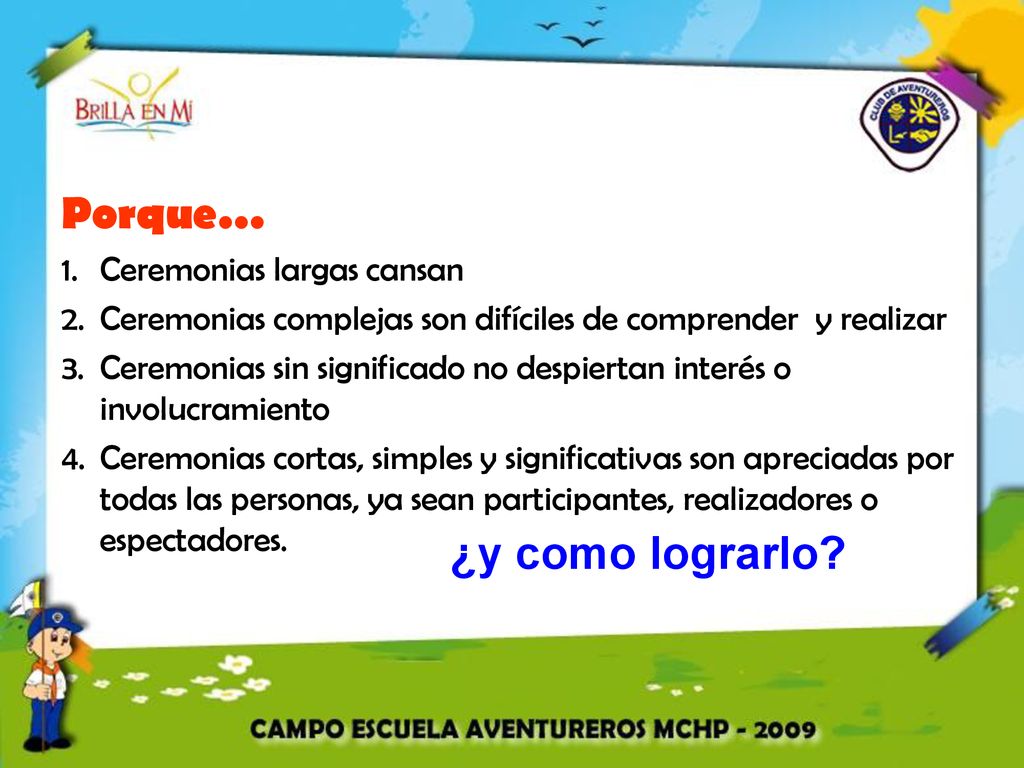 BRILLA EN MÍ

CLUB DE AVENTUREROS

Porque…

1. Ceremonias largas cansan
2. Ceremonias complejas son difíciles de comprender y realizar
3. Ceremonias sin significado no despiertan interés o involucramiento
4. Ceremonias cortas, simples y significativas son apreciadas por todas las personas, ya sean participantes, realizadores o espectadores.

¿y como lograrlo?

CAMPO ESCUELA AVENTUREROS MCHP - 2009